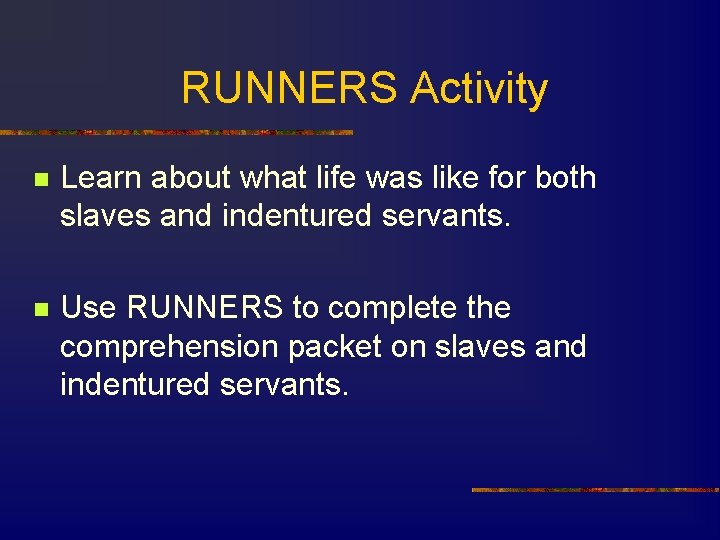 RUNNERS Activity

Learn about what life was like for both slaves and indentured servants.

Use RUNNERS to complete the comprehension packet on slaves and indentured servants.